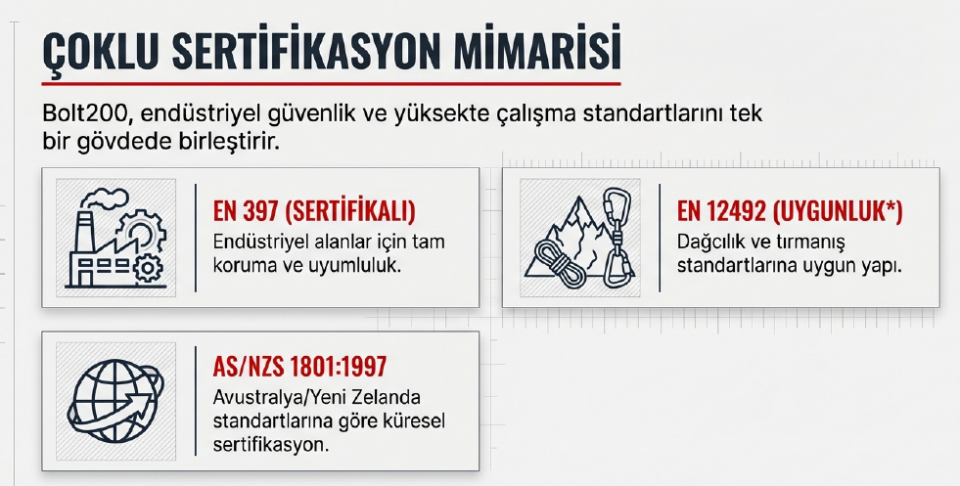 ÇOKLU SERTİFİKASYON MİMARİSİ

Bolt200, endüstriyel güvenlik ve yüksekte çalışma standartlarını tek bir gövdede birleştirir.

EN 397 (SERTİFİKALI)
Endüstriyel alanlar için tam koruma ve uyumluluk.

EN 12492 (UYGUNLUK*)
Dağcılık ve tırmanış standartlarına uygun yapı.

AS/NZS 1801:1997
Avustralya/Yeni Zelanda standartlarına göre küresel sertifikasyon.